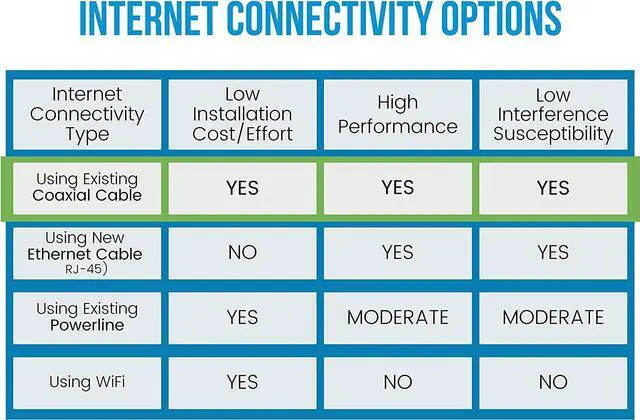 INTERNET CONNECTIVITY OPTIONS

| Internet Connectivity Type | Low Installation Cost/Effort | High Performance | Low Interference Susceptibility |
|---|---|---|---|
| Using Existing Coaxial Cable | YES | YES | YES |
| Using New Ethernet Cable RJ-45) | NO | YES | YES |
| Using Existing Powerline | YES | MODERATE | MODERATE |
| Using WiFi | YES | NO | NO |